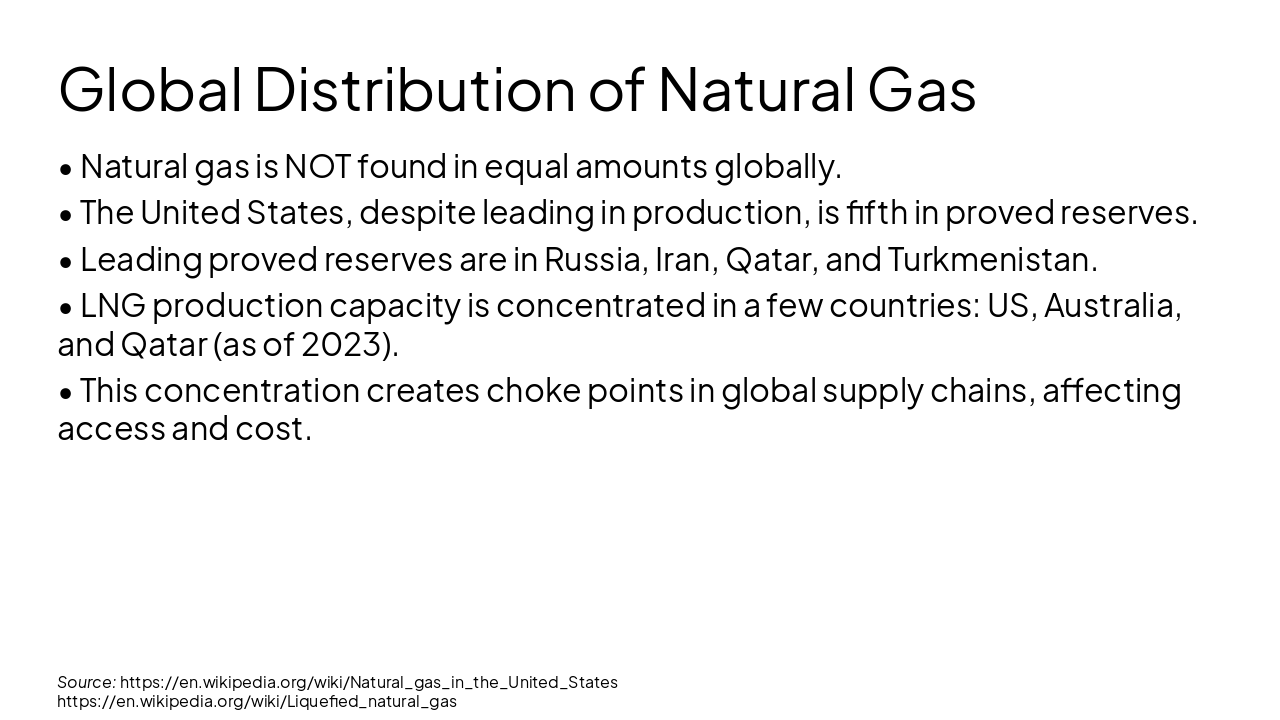 Global Distribution of Natural Gas

• Natural gas is NOT found in equal amounts globally.

• The United States, despite leading in production, is fifth in proved reserves.

• Leading proved reserves are in Russia, Iran, Qatar, and Turkmenistan.

• LNG production capacity is concentrated in a few countries: US, Australia, and Qatar (as of 2023).

• This concentration creates choke points in global supply chains, affecting access and cost.

Source: https://en.wikipedia.org/wiki/Natural_gas_in_the_United_States
https://en.wikipedia.org/wiki/Liquefied_natural_gas